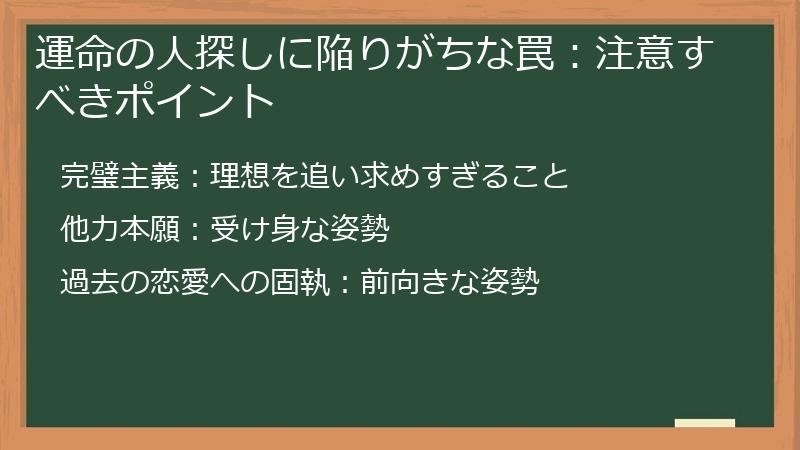 運命の人探しに陥りがちな罠：注意すべきポイント

完璧主義：理想を追い求めすぎること

他力本願：受け身な姿勢

過去の恋愛への固執：前向きな姿勢